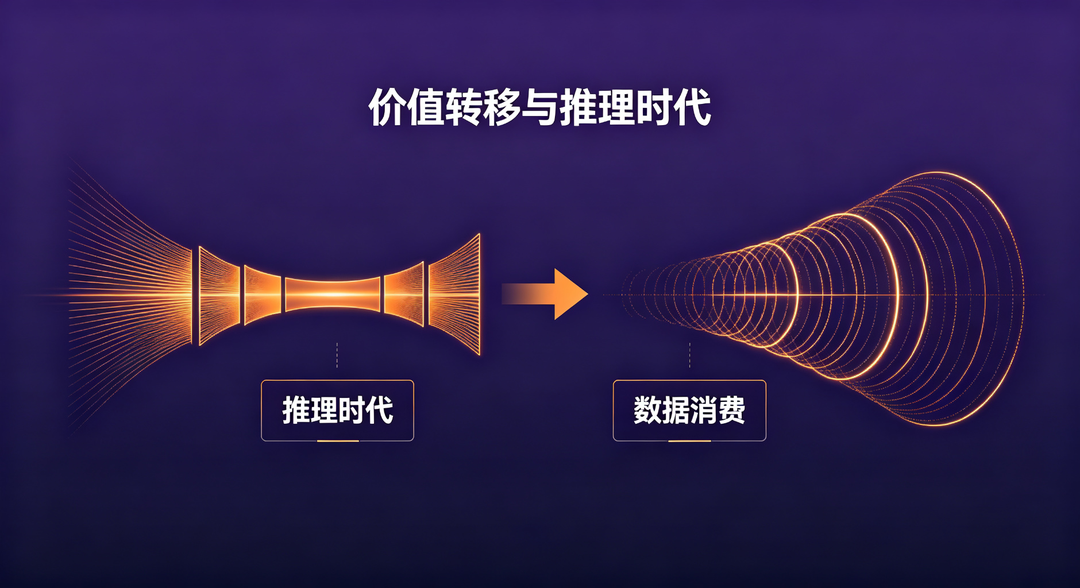 价值转移与推理时代

推理时代

数据消费